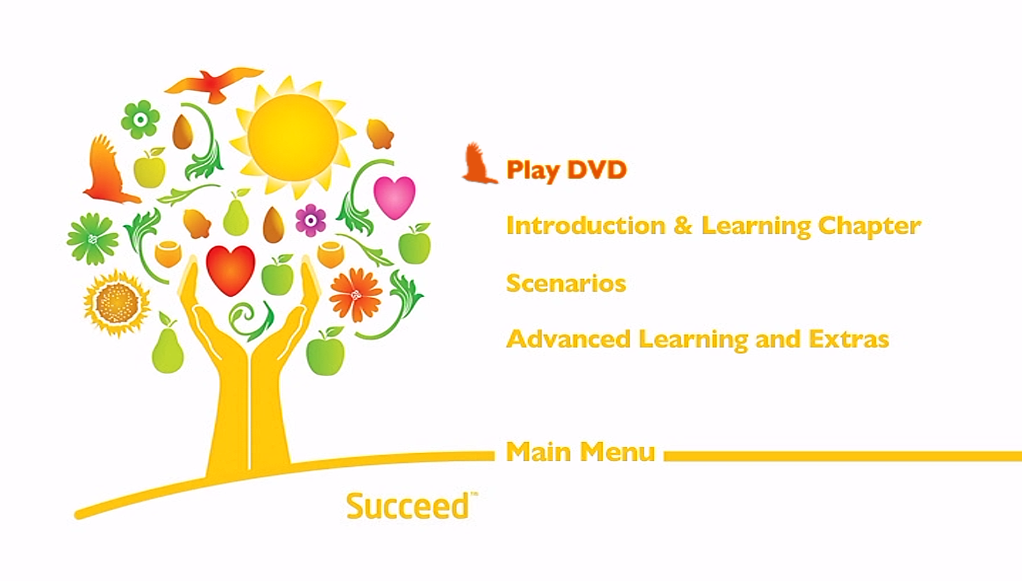 Play DVD

Introduction & Learning Chapter

Scenarios

Advanced Learning and Extras

Main Menu

Succeed™